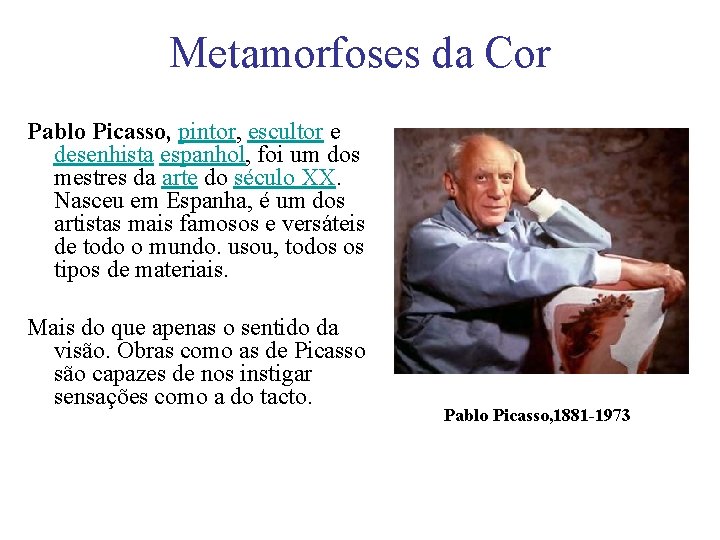 Metamorfoses da Cor

Pablo Picasso, pintor, escultor e desenhista espanhol, foi um dos mestres da arte do século XX. Nasceu em Espanha, é um dos artistas mais famosos e versáteis de todo o mundo. usou, todos os tipos de materiais.

Mais do que apenas o sentido da visão. Obras como as de Picasso são capazes de nos instigar sensações como a do tacto.

Pablo Picasso,1881-1973